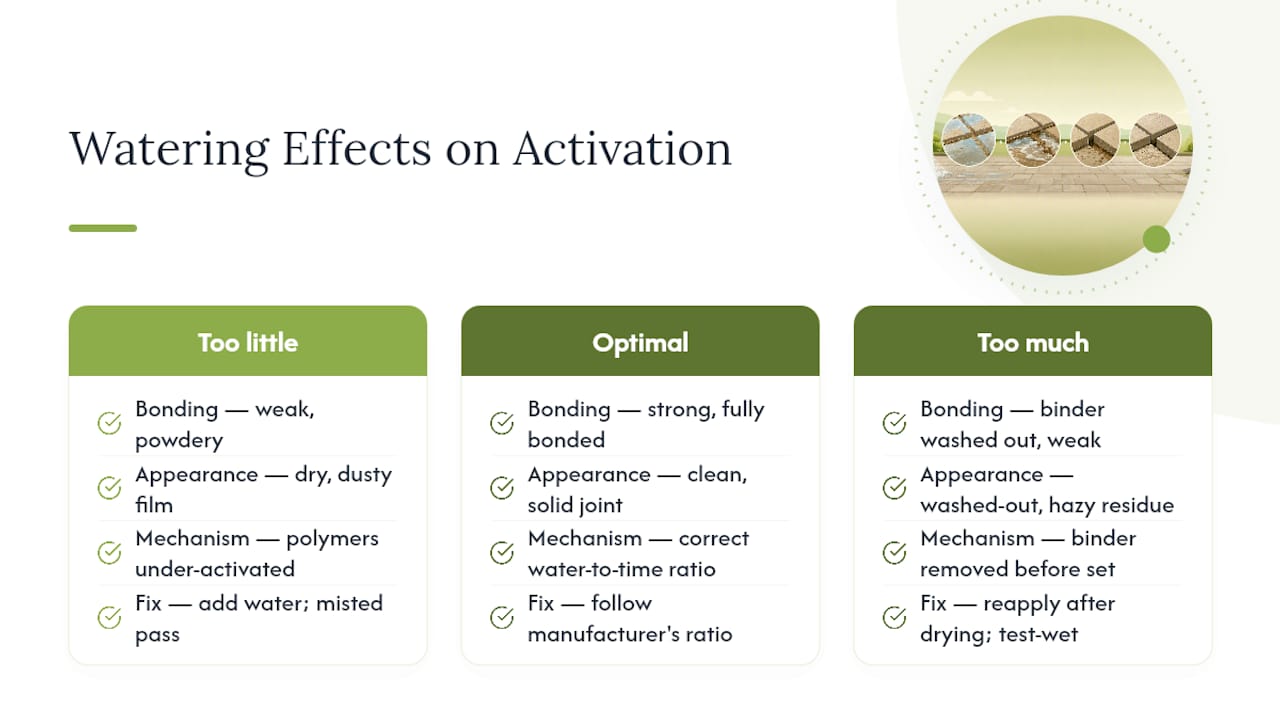 Watering Effects on Activation

Too little

Bonding — weak, powdery

Appearance — dry, dusty film

Mechanism — polymers under-activated

Fix — add water; misted pass

Optimal

Bonding — strong, fully bonded

Appearance — clean, solid joint

Mechanism — correct water-to-time ratio

Fix — follow manufacturer's ratio

Too much

Bonding — binder washed out, weak

Appearance — washed-out, hazy residue

Mechanism — binder removed before set

Fix — reapply after drying; test-wet